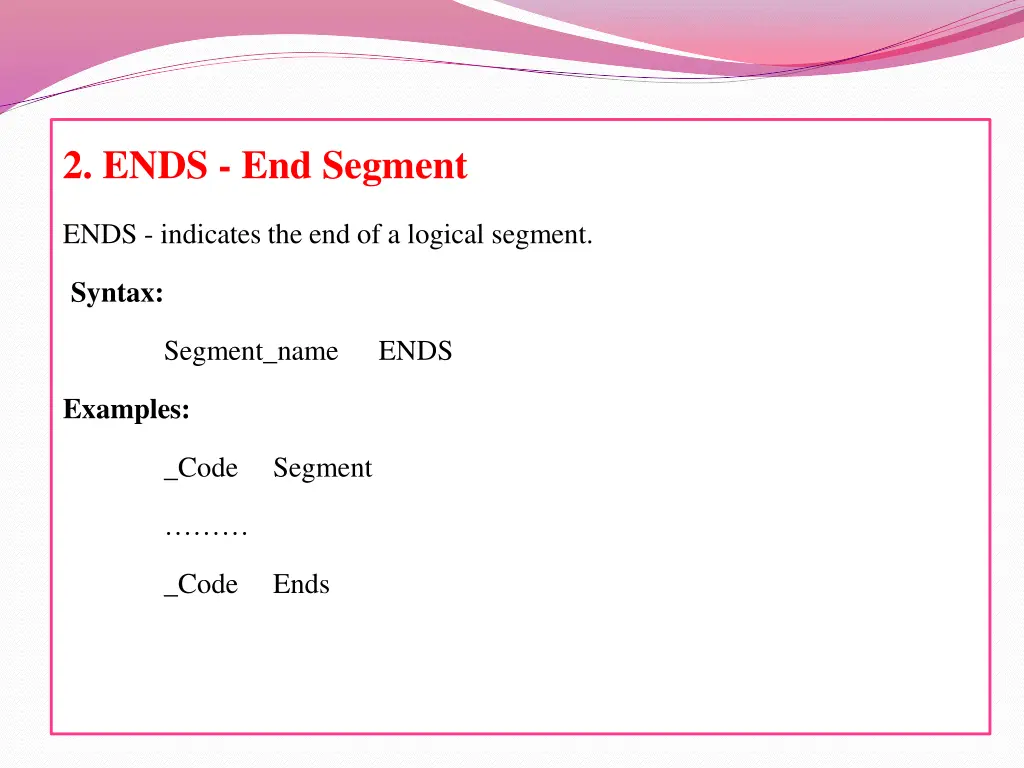 2. ENDS - End Segment

ENDS - indicates the end of a logical segment.

Syntax:

Segment_name ENDS

Examples:

_Code Segment

………

_Code Ends